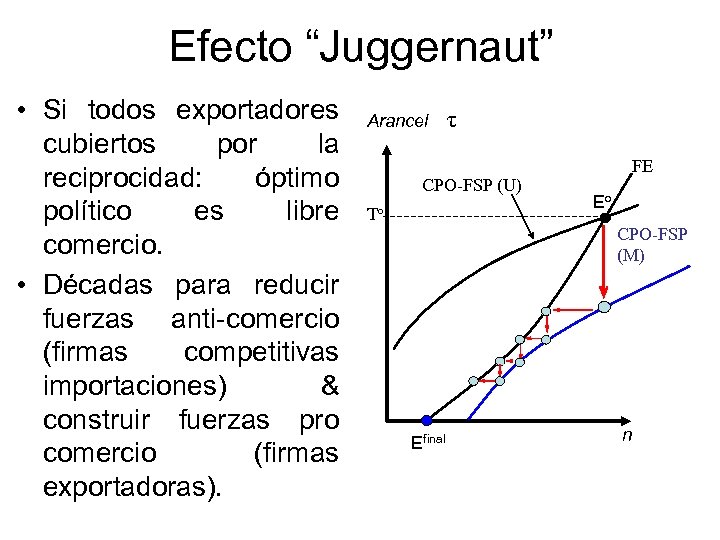 Efecto “Juggernaut”

• Si todos exportadores cubiertos por la reciprocidad: óptimo político es libre comercio.
• Décadas para reducir fuerzas anti-comercio (firmas competitivas importaciones) & construir fuerzas pro comercio (firmas exportadoras).

Arancel $\tau$
FE
CPO-FSP (U)
E°
T°
CPO-FSP (M)
E$^{final}$
n